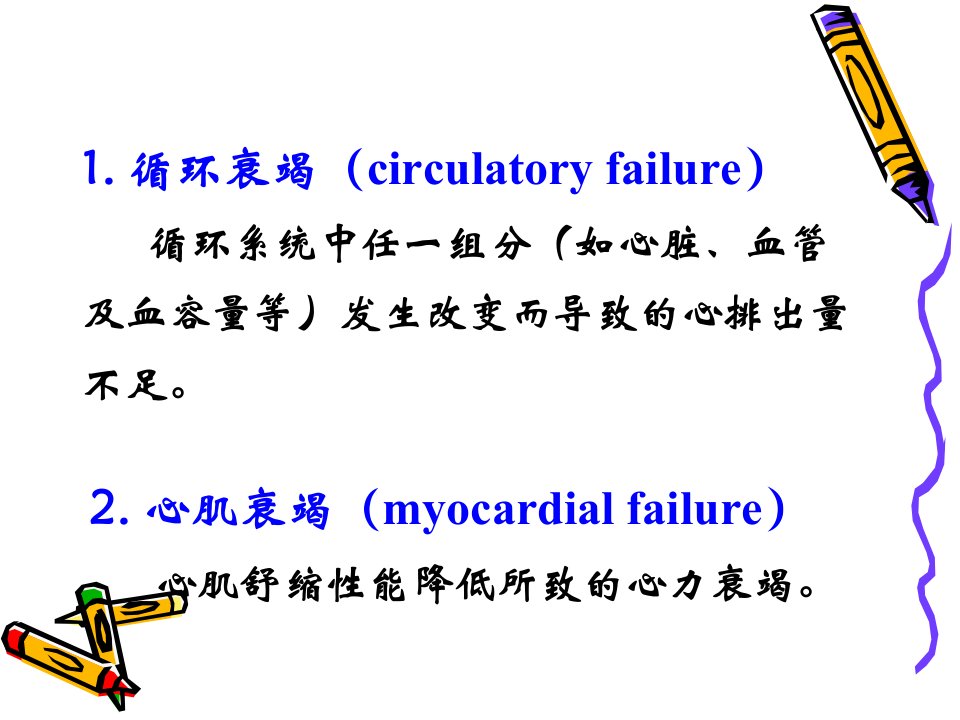 1. 循环衰竭（circulatory failure）

循环系统中任一组分（如心脏、血管及血容量等）发生改变而导致的心排出量不足。

2. 心肌衰竭（myocardial failure）

心肌舒缩性能降低所致的心力衰竭。